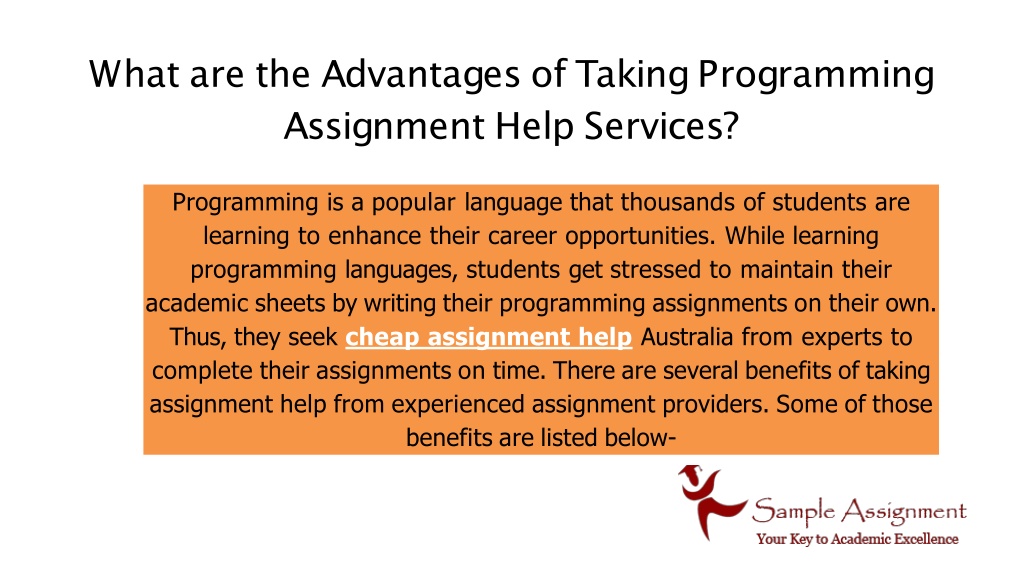 What are the Advantages of Taking Programming Assignment Help Services?

Programming is a popular language that thousands of students are learning to enhance their career opportunities. While learning programming languages, students get stressed to maintain their academic sheets by writing their programming assignments on their own. Thus, they seek cheap assignment help Australia from experts to complete their assignments on time. There are several benefits of taking assignment help from experienced assignment providers. Some of those benefits are listed below-

Sample Assignment
Your Key to Academic Excellence